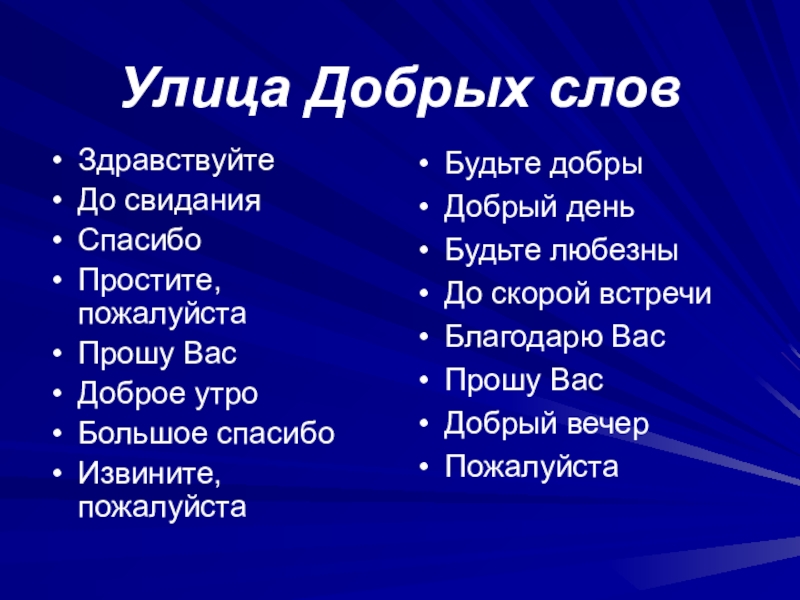 Улица Добрых слов

• Здравствуйте
• До свидания
• Спасибо
• Простите, пожалуйста
• Прошу Вас
• Доброе утро
• Большое спасибо
• Извините, пожалуйста

• Будьте добры
• Добрый день
• Будьте любезны
• До скорой встречи
• Благодарю Вас
• Прошу Вас
• Добрый вечер
• Пожалуйста